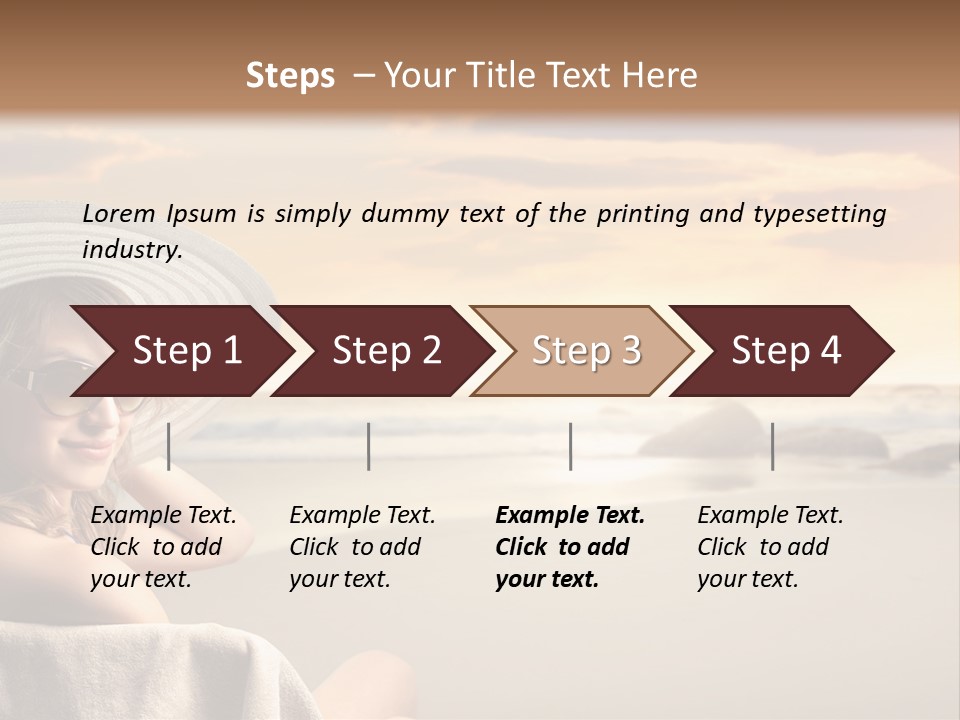 Steps – Your Title Text Here

Lorem Ipsum is simply dummy text of the printing and typesetting industry.

Step 1

Step 2

Step 3

Step 4

Example Text. Click to add your text.

Example Text. Click to add your text.

Example Text. Click to add your text.

Example Text. Click to add your text.